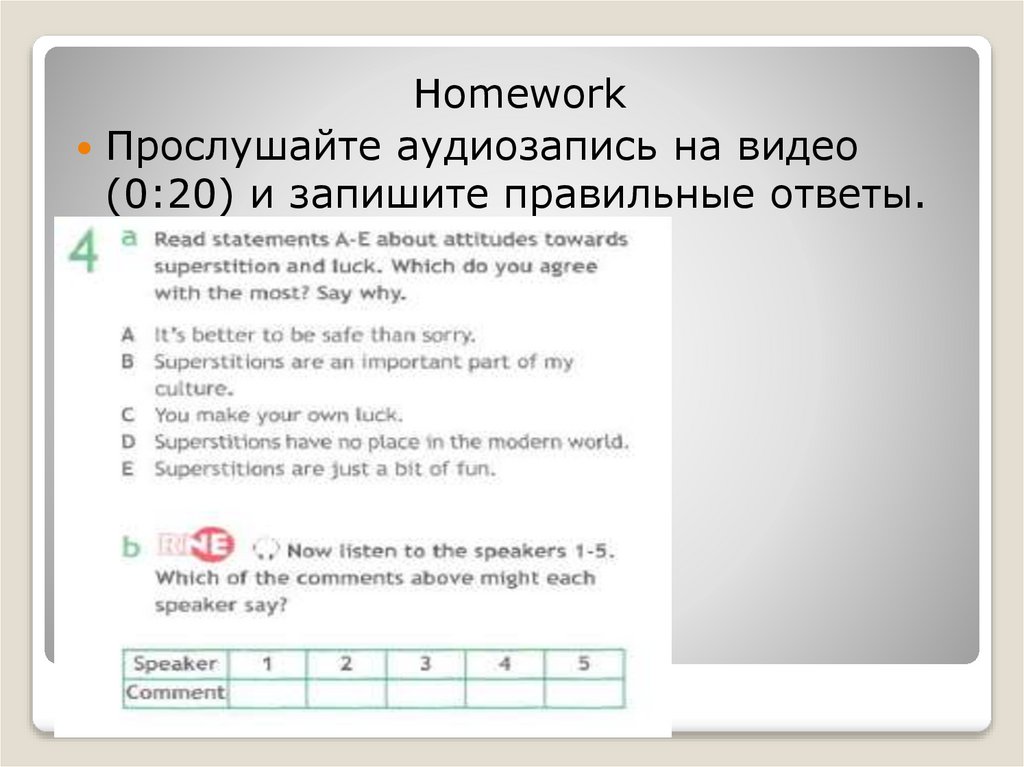 Homework

Прослушайте аудиозапись на видео (0:20) и запишите правильные ответы.

4 a Read statements A-E about attitudes towards superstition and luck. Which do you agree with the most? Say why.

A It's better to be safe than sorry.
B Superstitions are an important part of my culture.
C You make your own luck.
D Superstitions have no place in the modern world.
E Superstitions are just a bit of fun.

b RNE Now listen to the speakers 1-5. Which of the comments above might each speaker say?

| Speaker | 1 | 2 | 3 | 4 | 5 |
|---|---|---|---|---|---|
| Comment | | | | | |